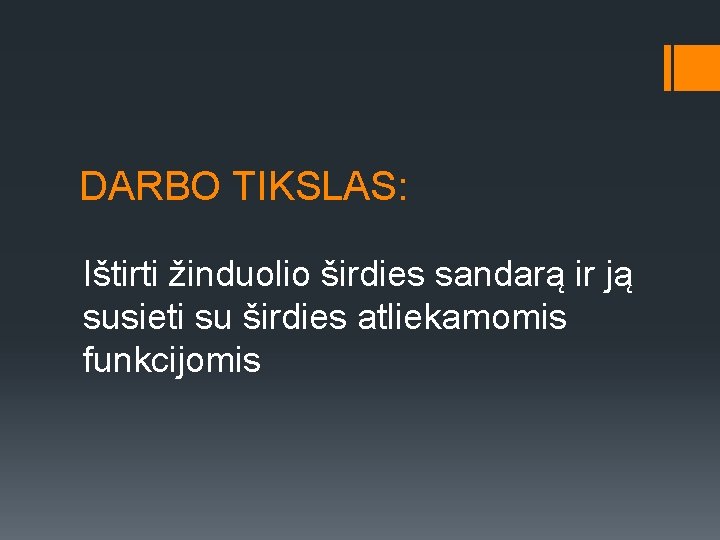 DARBO TIKSLAS:

Ištirti žinduolio širdies sandarą ir ją susieti su širdies atliekamomis funkcijomis